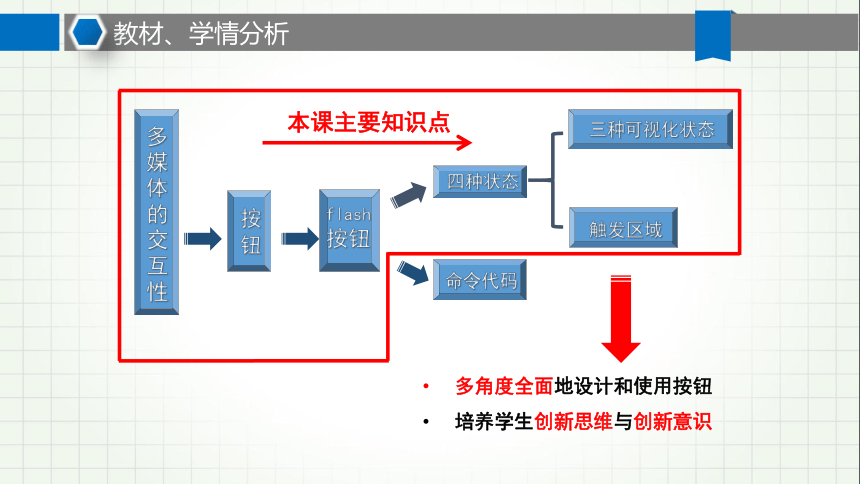 教材、学情分析

本课主要知识点

多媒体的交互性

按钮

flash 按钮

四种状态

三种可视化状态

触发区域

命令代码

• 多角度全面地设计和使用按钮

• 培养学生创新思维与创新意识